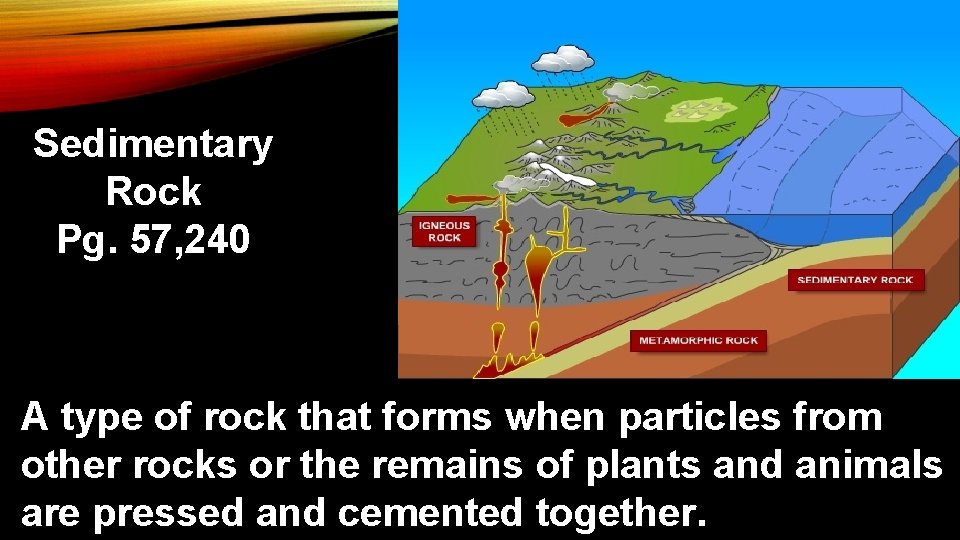 Sedimentary Rock
Pg. 57,240

IGNEOUS ROCK

SEDIMENTARY ROCK

METAMORPHIC ROCK

A type of rock that forms when particles from other rocks or the remains of plants and animals are pressed and cemented together.